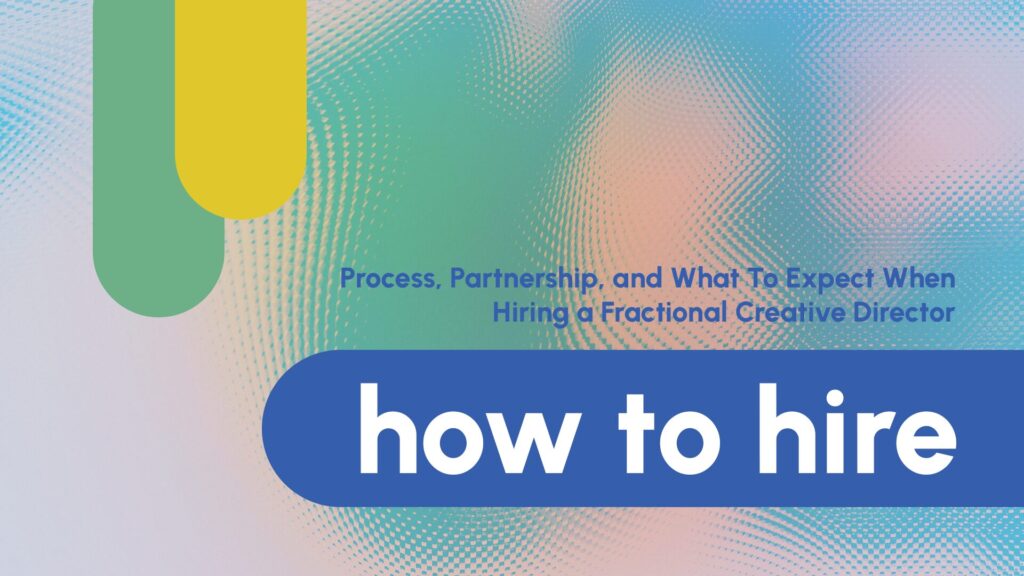 Process, Partnership, and What To Expect When Hiring a Fractional Creative Director

how to hire